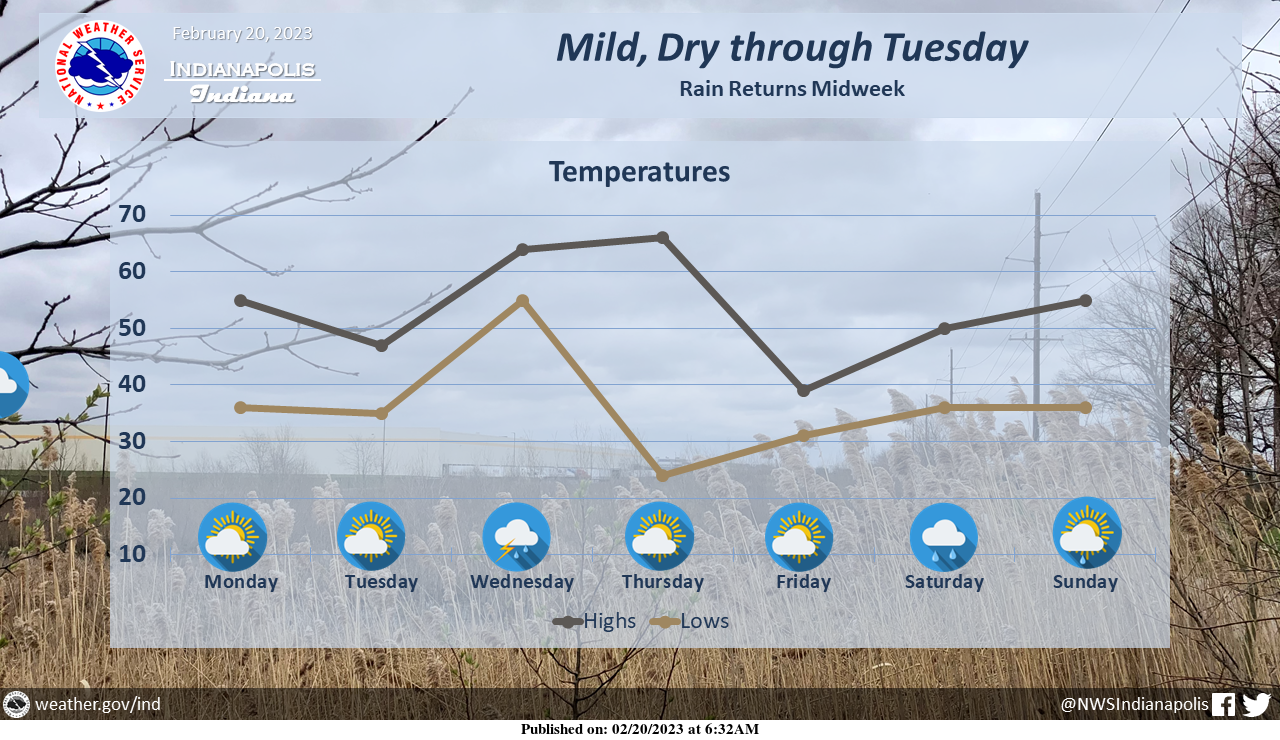 NATIONAL WEATHER SERVICE

February 20, 2023

INDIANAPOLIS
Indiana

Mild, Dry through Tuesday

Rain Returns Midweek

Temperatures

70
60
50
40
30
20
10

Monday
Tuesday
Wednesday
Thursday
Friday
Saturday
Sunday

Highs Lows

weather.gov/ind

@NWSIndianapolis

Published on: 02/20/2023 at 6:32AM